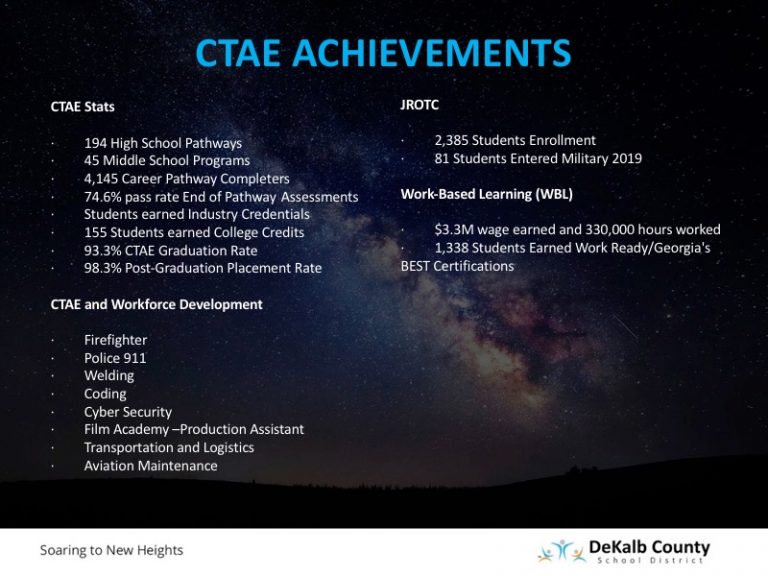 CTAE ACHIEVEMENTS

CTAE Stats

· 194 High School Pathways
· 45 Middle School Programs
· 4,145 Career Pathway Completers
· 74.6% pass rate End of Pathway Assessments
· Students earned Industry Credentials
· 155 Students earned College Credits
· 93.3% CTAE Graduation Rate
· 98.3% Post-Graduation Placement Rate

CTAE and Workforce Development

· Firefighter
· Police 911
· Welding
· Coding
· Cyber Security
· Film Academy –Production Assistant
· Transportation and Logistics
· Aviation Maintenance

JROTC

· 2,385 Students Enrollment
· 81 Students Entered Military 2019

Work-Based Learning (WBL)

· $3.3M wage earned and 330,000 hours worked
· 1,338 Students Earned Work Ready/Georgia's BEST Certifications

Soaring to New Heights

DeKalb County School District